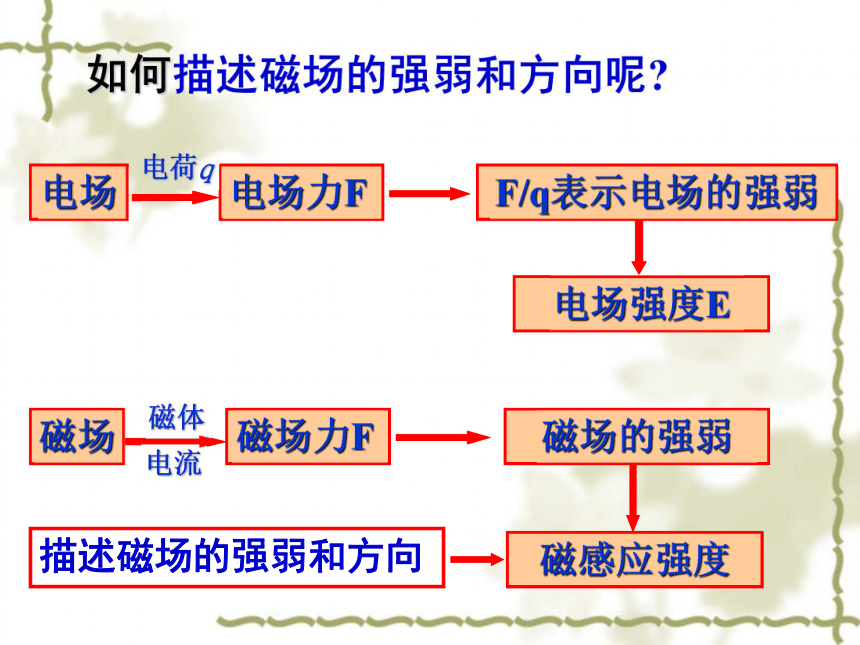 如何描述磁场的强弱和方向呢？

电场 电荷$q$ 电场力F F/q表示电场的强弱

电场强度E

磁场 磁体 电流 磁场力F 磁场的强弱

描述磁场的强弱和方向 磁感应强度